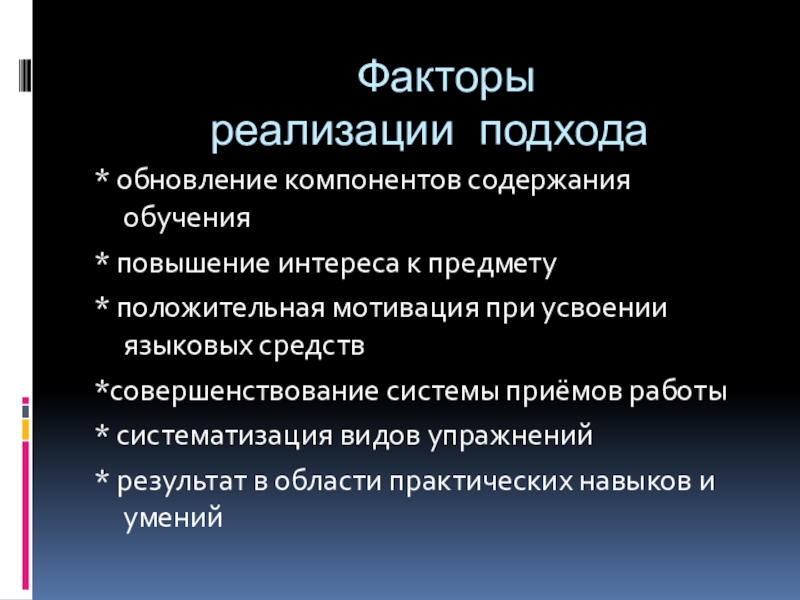 Факторы
реализации подхода

* обновление компонентов содержания обучения

* повышение интереса к предмету

* положительная мотивация при усвоении языковых средств

*совершенствование системы приёмов работы

* систематизация видов упражнений

* результат в области практических навыков и умений